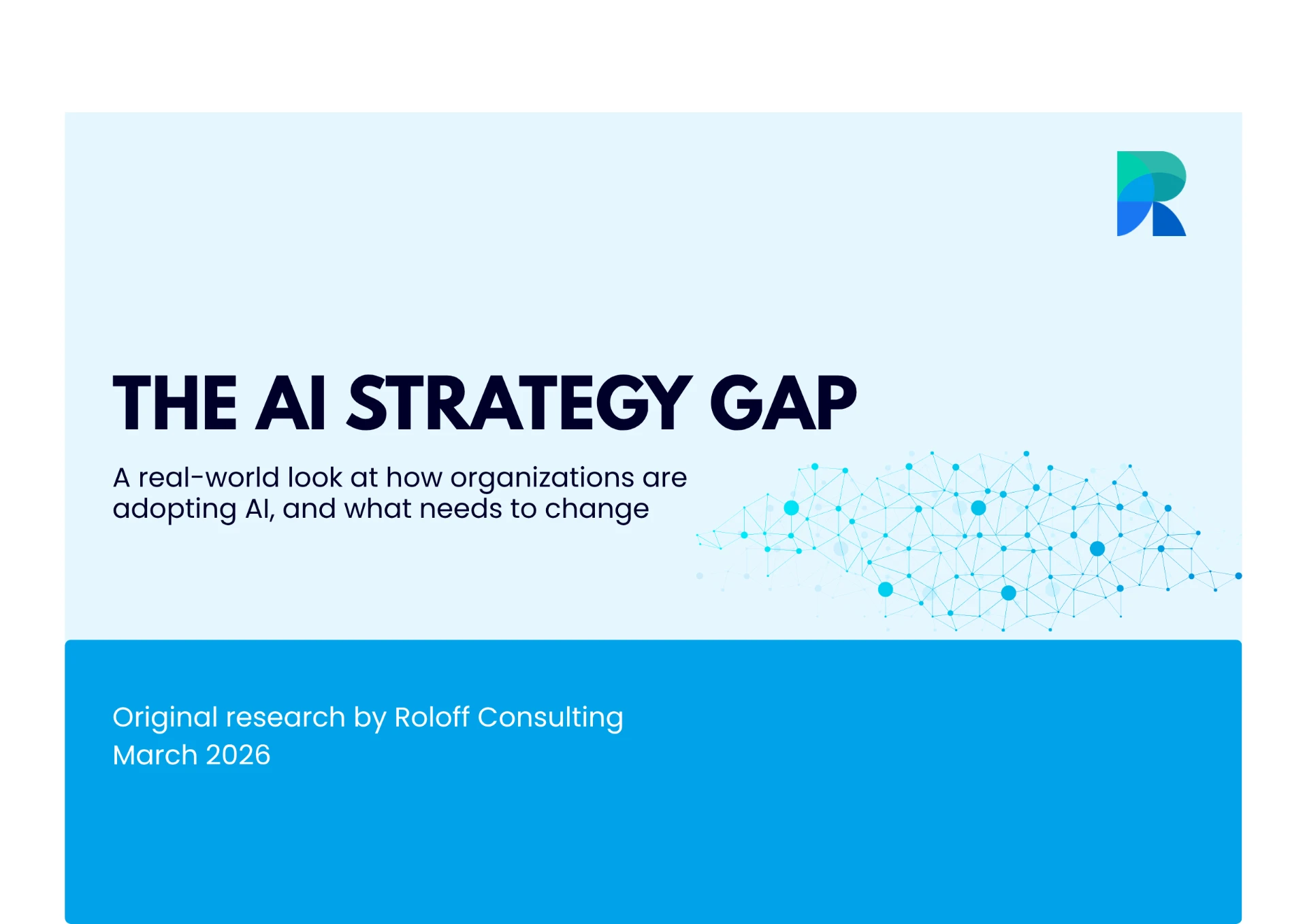 THE AI STRATEGY GAP

A real-world look at how organizations are adopting AI, and what needs to change

Original research by Roloff Consulting
March 2026